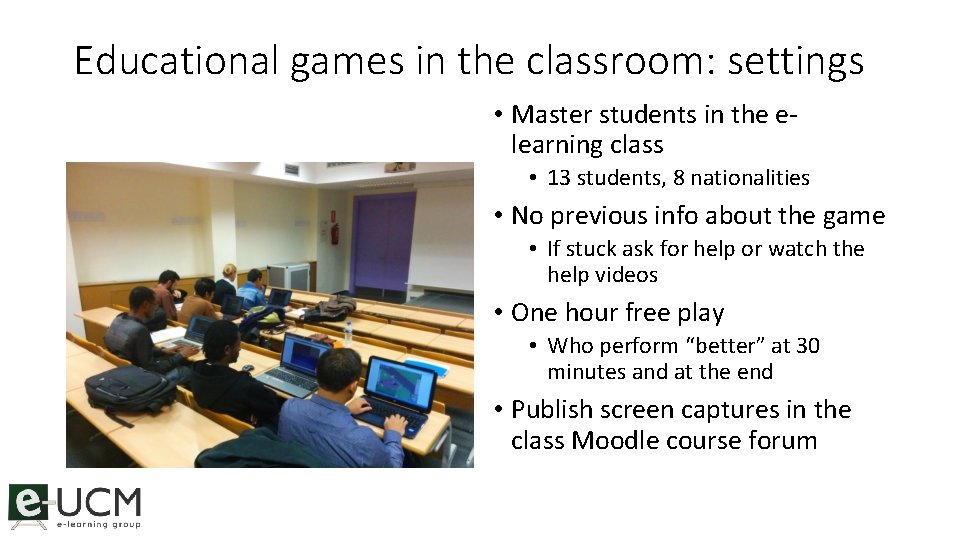 Educational games in the classroom: settings

• Master students in the e-learning class
  • 13 students, 8 nationalities
• No previous info about the game
  • If stuck ask for help or watch the help videos
• One hour free play
  • Who perform "better" at 30 minutes and at the end
• Publish screen captures in the class Moodle course forum

e-UCM
e-learning group